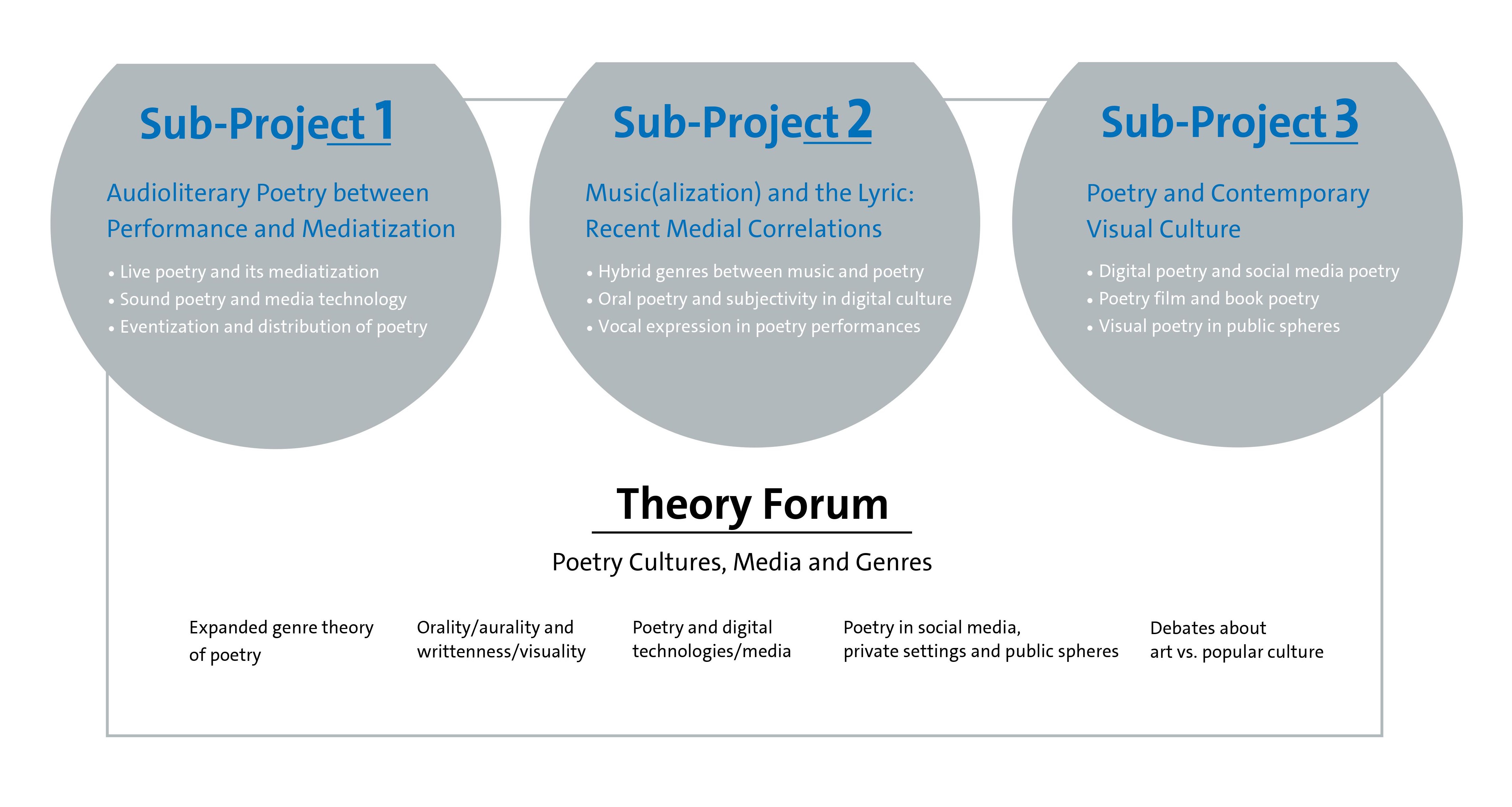 Sub-Project 1

Audioliterary Poetry between Performance and Mediatization

• Live poetry and its mediatization
• Sound poetry and media technology
• Eventization and distribution of poetry

Sub-Project 2

Music(alization) and the Lyric: Recent Medial Correlations

• Hybrid genres between music and poetry
• Oral poetry and subjectivity in digital culture
• Vocal expression in poetry performances

Sub-Project 3

Poetry and Contemporary Visual Culture

• Digital poetry and social media poetry
• Poetry film and book poetry
• Visual poetry in public spheres

Theory Forum

Poetry Cultures, Media and Genres

Expanded genre theory of poetry

Orality/aurality and writtenness/visuality

Poetry and digital technologies/media

Poetry in social media, private settings and public spheres

Debates about art vs. popular culture